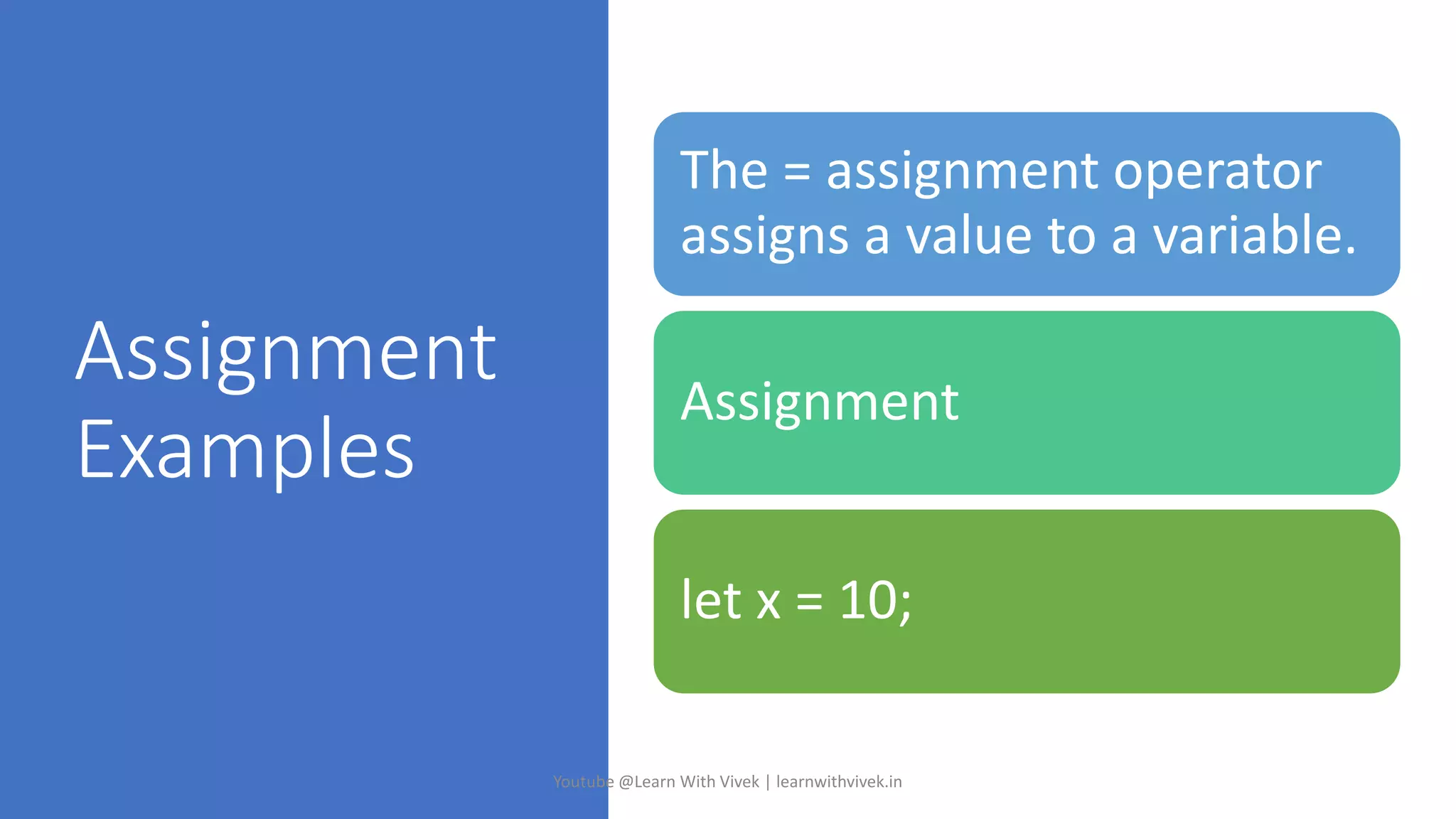 Assignment Examples

The = assignment operator assigns a value to a variable.

Assignment

let x = 10;

Youtube @Learn With Vivek | learnwithvivek.in